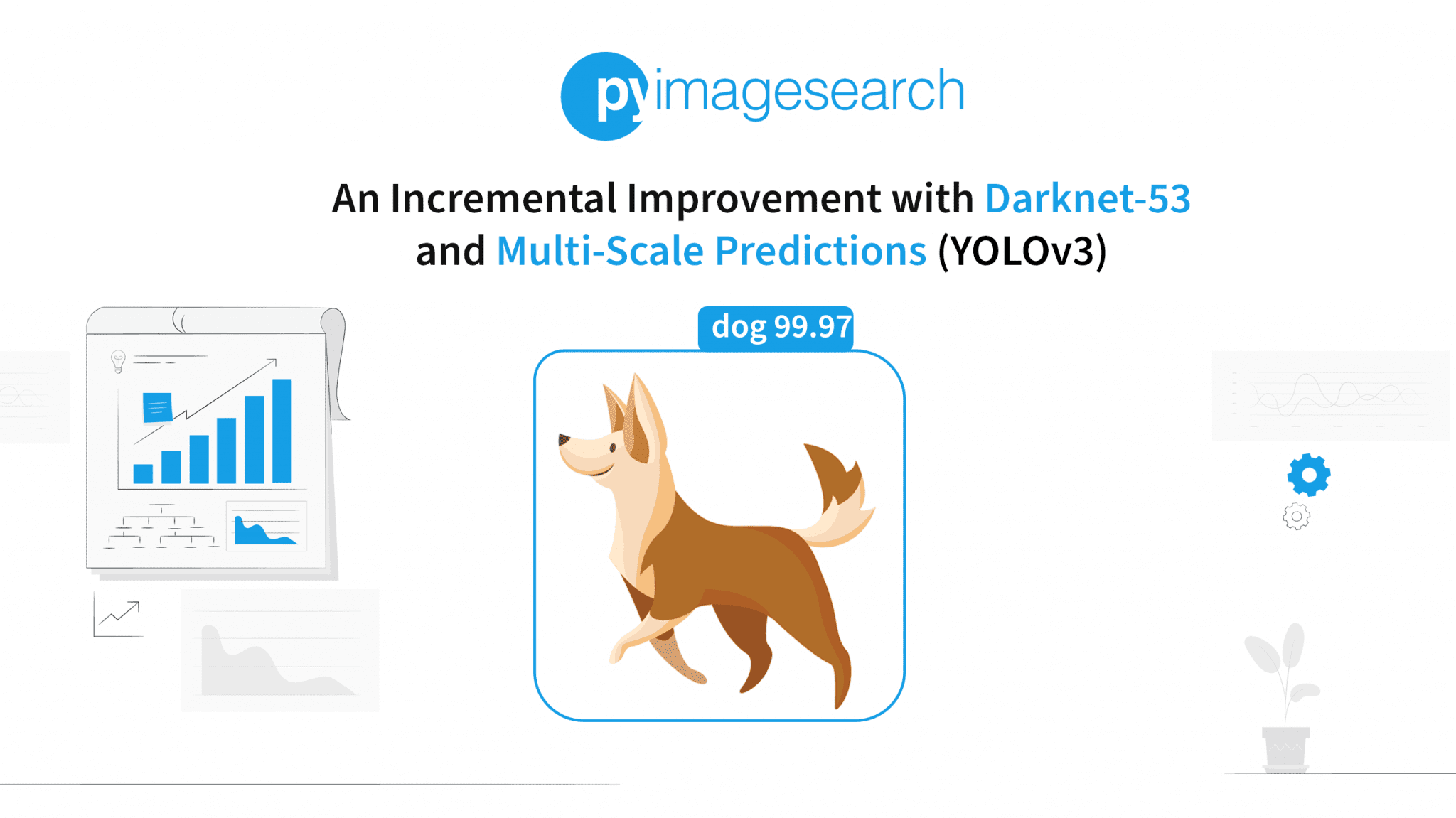 pyimagesearch

An Incremental Improvement with Darknet-53 and Multi-Scale Predictions (YOLOv3)

dog 99.97